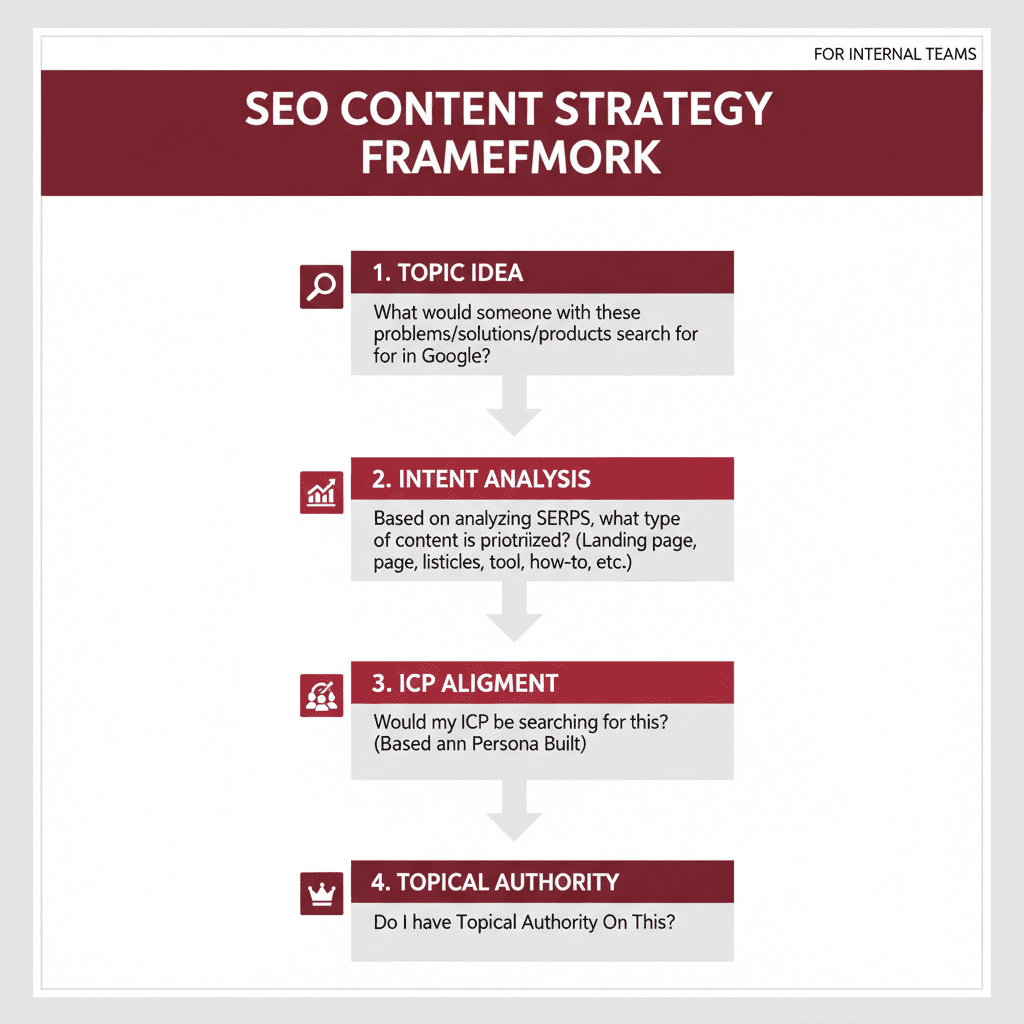 FOR INTERNAL TEAMS

SEO CONTENT STRATEGY FRAMEFMORK

1. TOPIC IDEA

What would someone with these problems/solutions/products search for for in Google?

2. INTENT ANALYSIS

Based on analyzing SERPS, what type of content is priotriized? (Landing page, page, listicles, tool, how-to, etc.)

3. ICP ALIGMENT

Would my ICP be searching for this? (Based ann Persona Built)

4. TOPICAL AUTHORITY

Do I have Topical Authority On This?